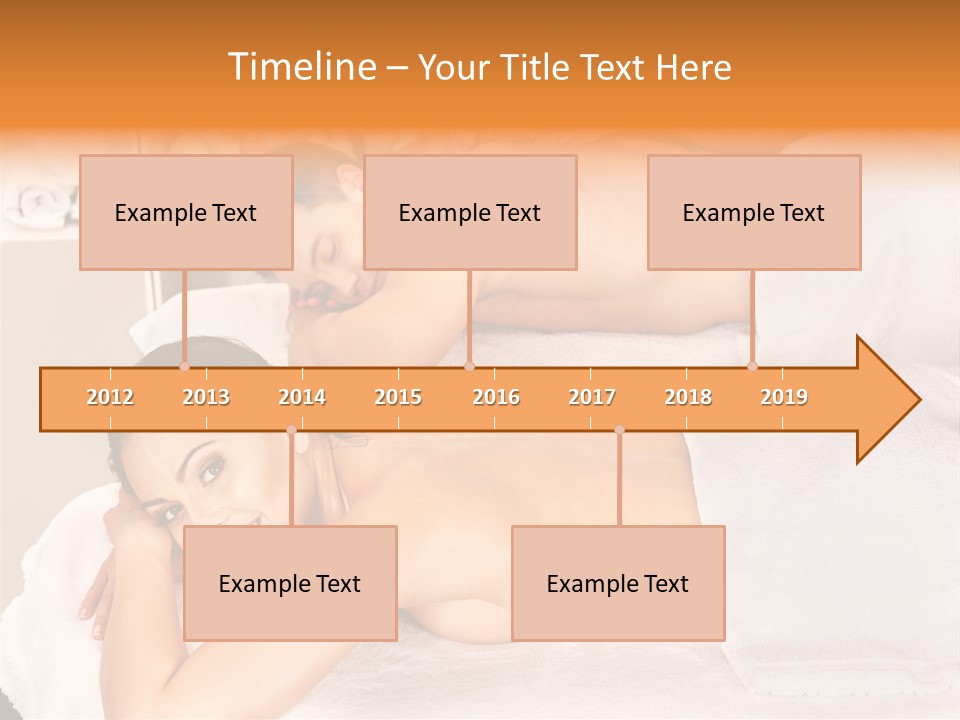 Timeline – Your Title Text Here

Example Text

Example Text

Example Text

2012 2013 2014 2015 2016 2017 2018 2019

Example Text

Example Text